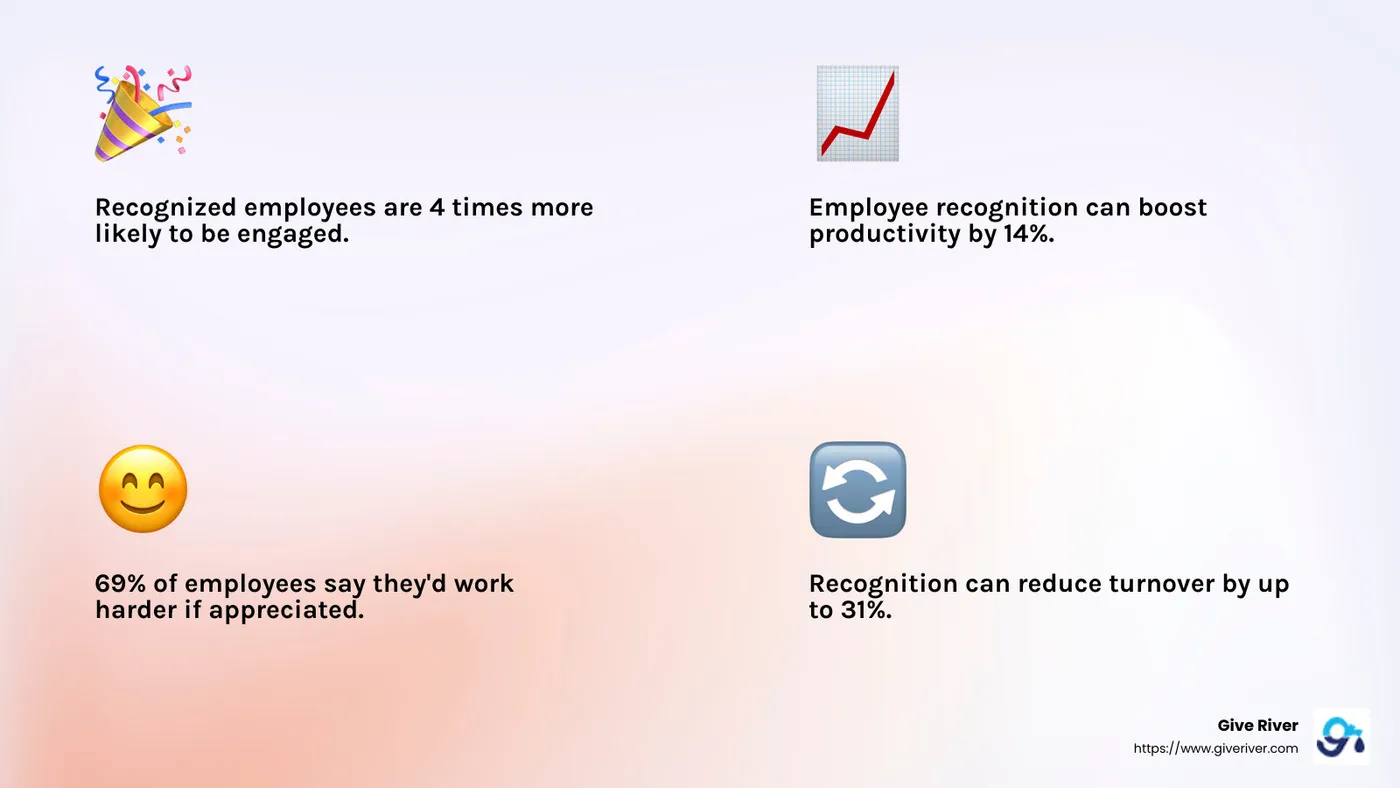 Recognized employees are 4 times more likely to be engaged.

Employee recognition can boost productivity by 14%.

69% of employees say they'd work harder if appreciated.

Recognition can reduce turnover by up to 31%.

Give River
https://www.giveriver.com